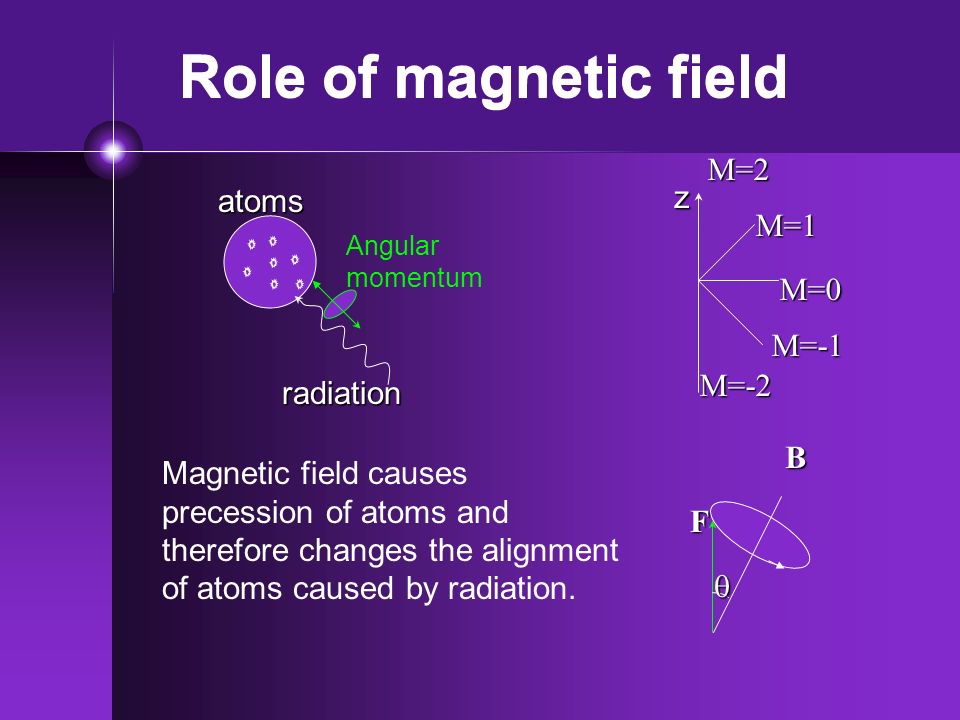 Role of magnetic field

atoms

Angular momentum

radiation

z

M=2

M=1

M=0

M=-1

M=-2

Magnetic field causes precession of atoms and therefore changes the alignment of atoms caused by radiation.

B

F

$\theta$